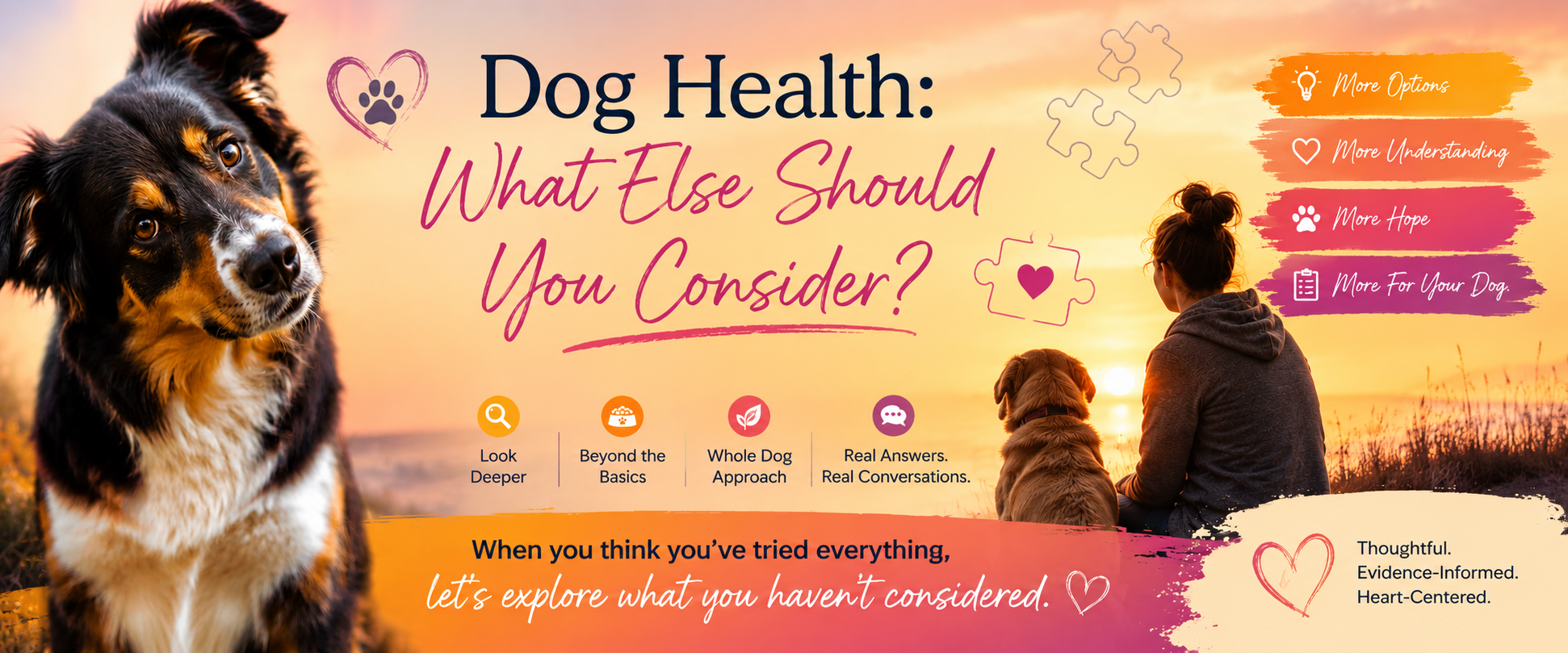 Dog Health:
What Else Should You Consider?

More Options
More Understanding
More Hope
More For Your Dog.

Look Deeper
Beyond the Basics
Whole Dog Approach
Real Answers. Real Conversations.

When you think you've tried everything,
let's explore what you haven't considered.

Thoughtful.
Evidence-Informed.
Heart-Centered.